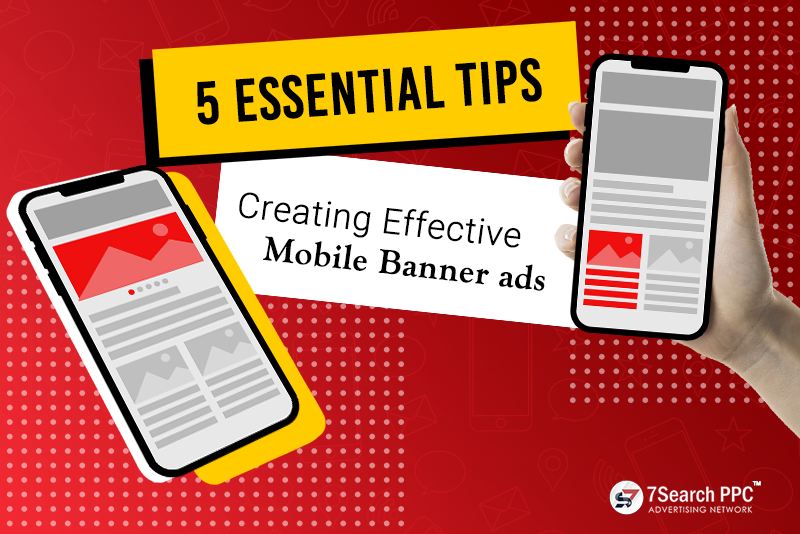 5 ESSENTIAL TIPS

Creating Effective Mobile Banner ads

7Search PPC™
ADVERTISING NETWORK